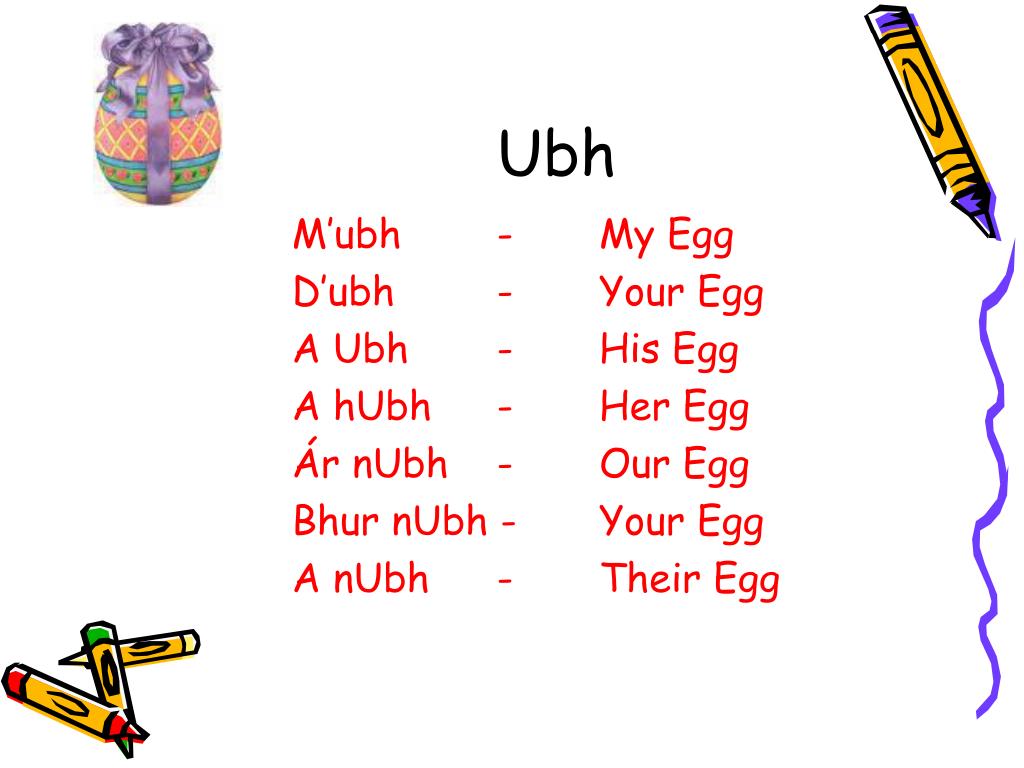 Ubh

M’ubh - My Egg
D’ubh - Your Egg
A Ubh - His Egg
A hUbh - Her Egg
Ár nUbh - Our Egg
Bhur nUbh - Your Egg
A nUbh - Their Egg